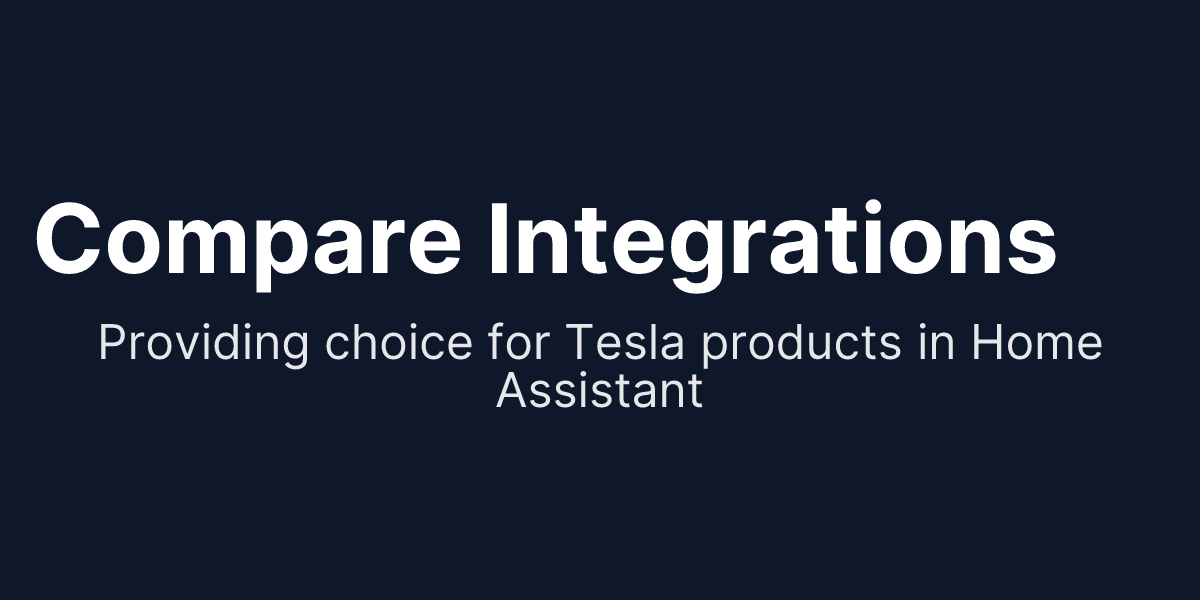 Compare Integrations

Providing choice for Tesla products in Home Assistant